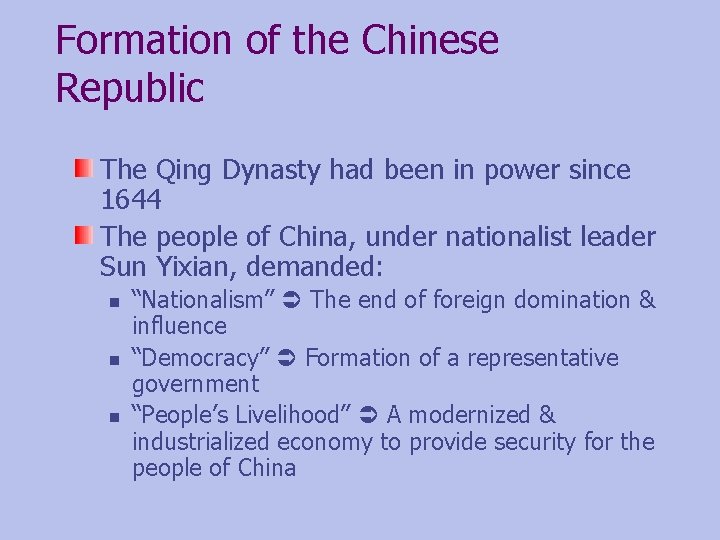 Formation of the Chinese Republic

The Qing Dynasty had been in power since 1644

The people of China, under nationalist leader Sun Yixian, demanded:

“Nationalism” ➲ The end of foreign domination & influence

“Democracy” ➲ Formation of a representative government

“People’s Livelihood” ➲ A modernized & industrialized economy to provide security for the people of China